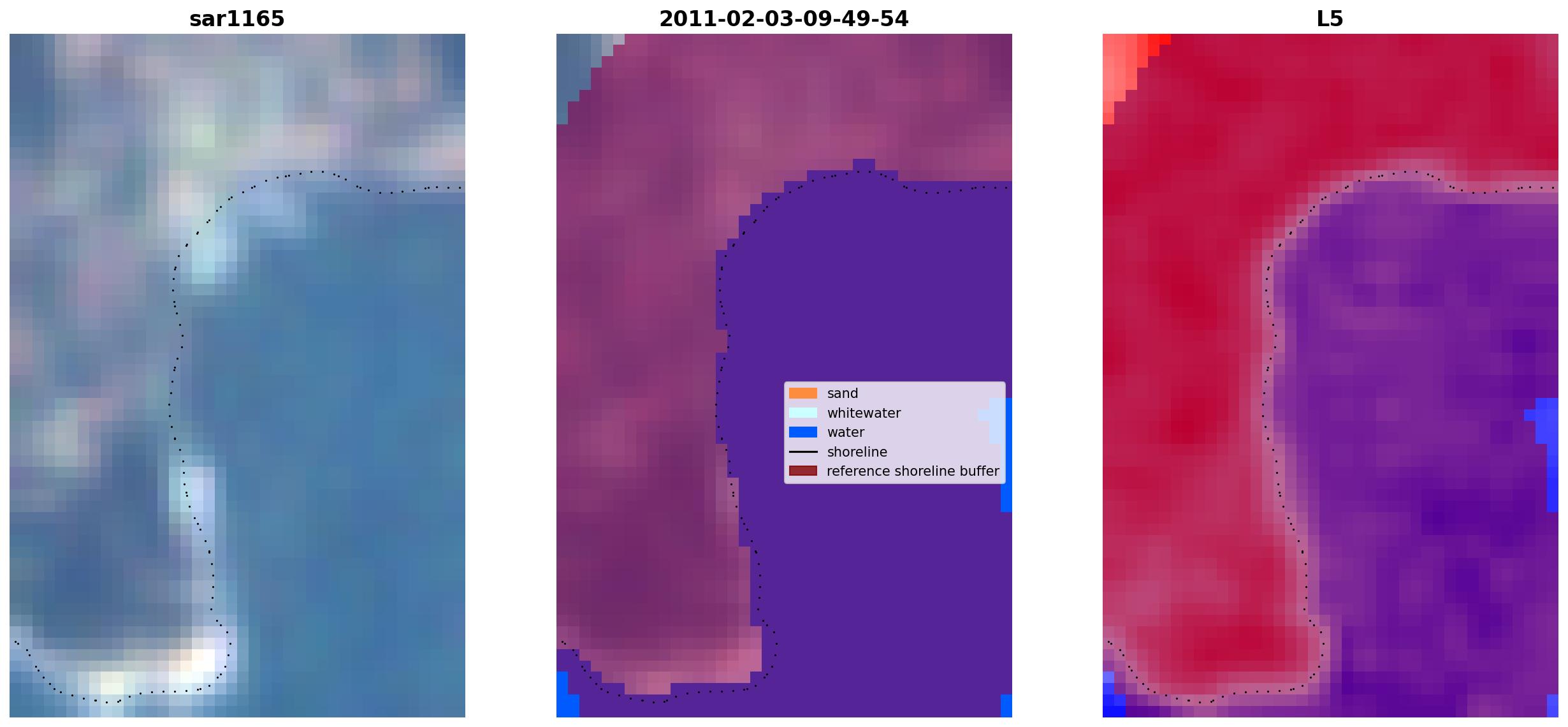 sar1165

2011-02-03-09-49-54

sand
whitewater
water
shoreline
reference shoreline buffer

L5